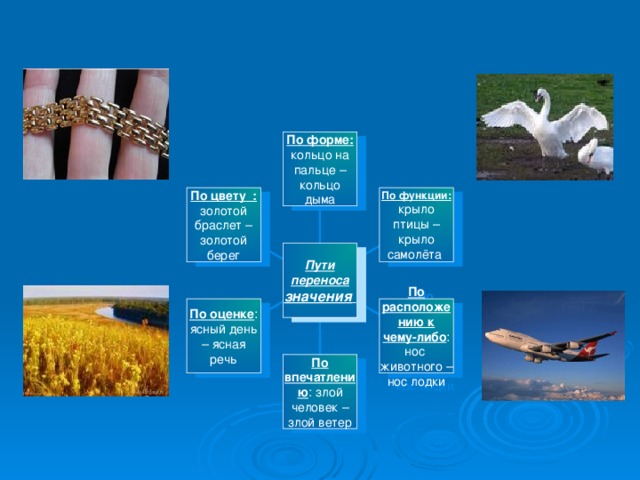 По форме: кольцо на пальце – кольцо дыма

По цвету : золотой браслет – золотой берег

По функции: крыло птицы – крыло самолёта

Пути переноса значения

По оценке: ясный день – ясная речь

По расположению к чему-либо: нос животного – нос лодки

По впечатлению: злой человек – злой ветер